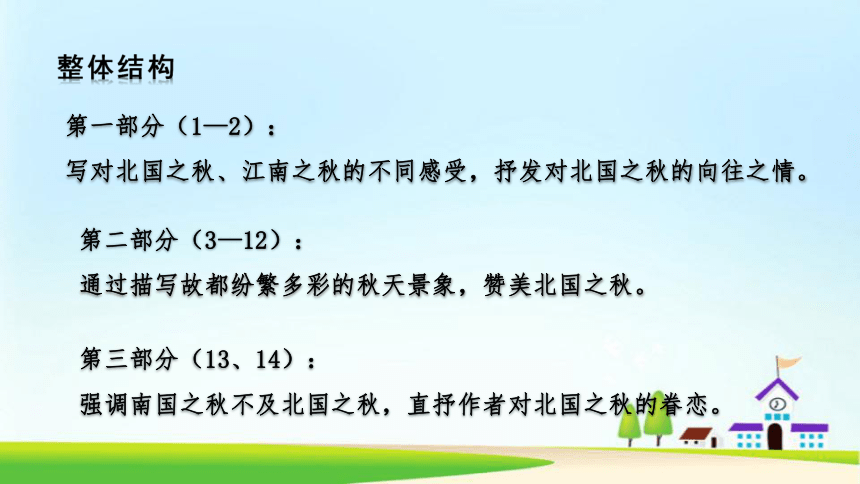 整体结构

第一部分（1—2）：
写对北国之秋、江南之秋的不同感受，抒发对北国之秋的向往之情。

第二部分（3—12）：
通过描写故都纷繁多彩的秋天景象，赞美北国之秋。

第三部分（13、14）：
强调南国之秋不及北国之秋，直抒作者对北国之秋的眷恋。